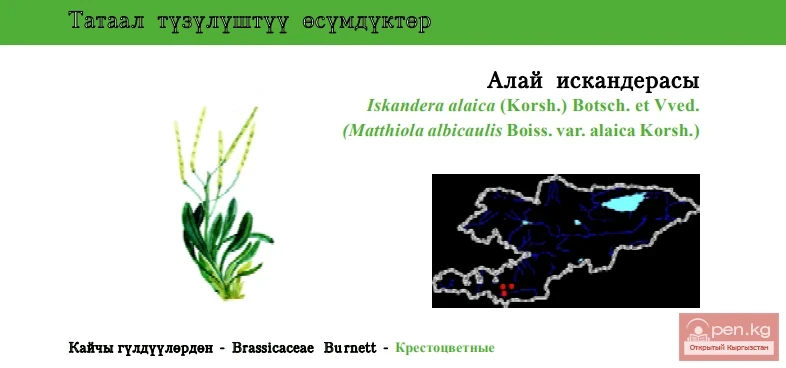 Татаал түзүлүштүү өсүмдүктөр

Алай искандерасы
Iskandera alaica (Korsh.) Botsch. et Vved.
(Matthiola albicaulis Boiss. var. alaica Korsh.)

Кайчы гүлдүүлөрдөн - Brassicaceae Burnett - Крестоцветные

open.kg
Открытый Кыргызстан